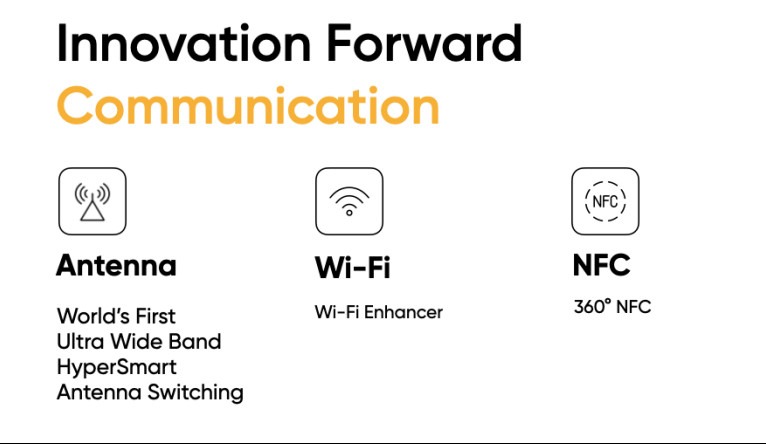 Innovation Forward
Communication

Antenna
World's First
Ultra Wide Band
HyperSmart
Antenna Switching

Wi-Fi
Wi-Fi Enhancer

NFC
NFC
360° NFC